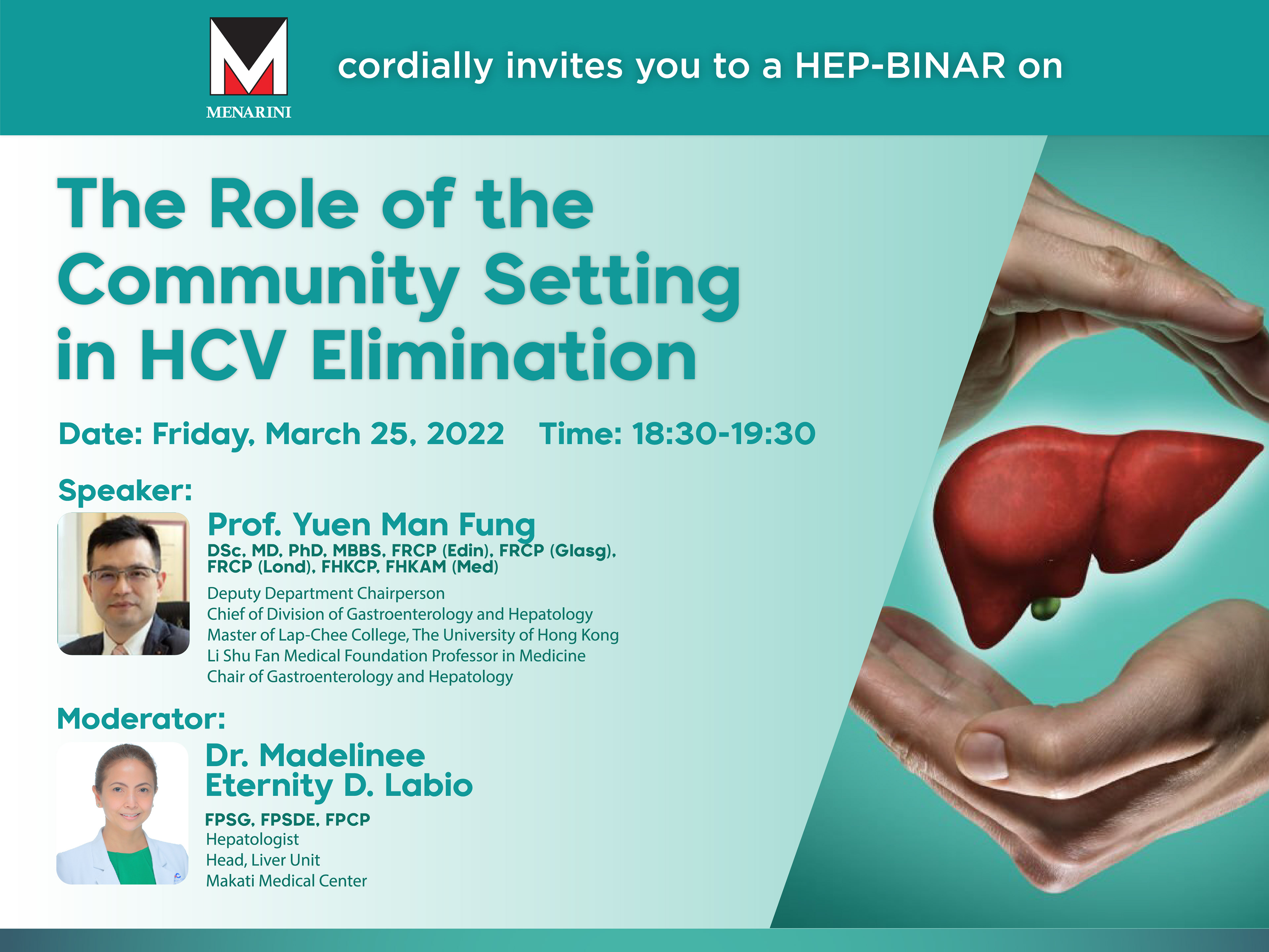 MENARINI

cordially invites you to a HEP-BINAR on

The Role of the Community Setting in HCV Elimination

Date: Friday, March 25, 2022 Time: 18:30-19:30

Speaker:

Prof. Yuen Man Fung
DSc, MD, PhD, MBBS, FRCP (Edin), FRCP (Glasg), FRCP (Lond), FHKCP, FHKAM (Med)
Deputy Department Chairperson
Chief of Division of Gastroenterology and Hepatology
Master of Lap-Chee College, The University of Hong Kong
Li Shu Fan Medical Foundation Professor in Medicine
Chair of Gastroenterology and Hepatology

Moderator:

Dr. Madelinee Eternity D. Labio
FPSG, FPSDE, FPCP
Hepatologist
Head, Liver Unit
Makati Medical Center